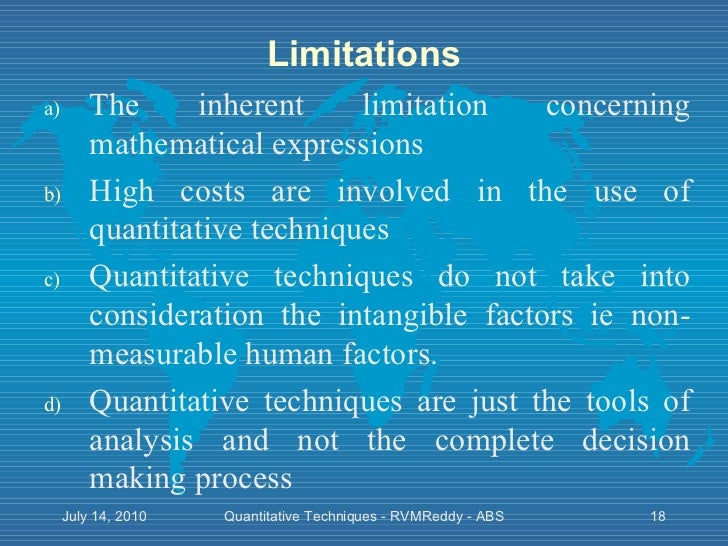 Limitations

a) The inherent limitation concerning mathematical expressions

b) High costs are involved in the use of quantitative techniques

c) Quantitative techniques do not take into consideration the intangible factors ie non-measurable human factors.

d) Quantitative techniques are just the tools of analysis and not the complete decision making process

July 14, 2010 Quantitative Techniques - RVMReddy - ABS 18